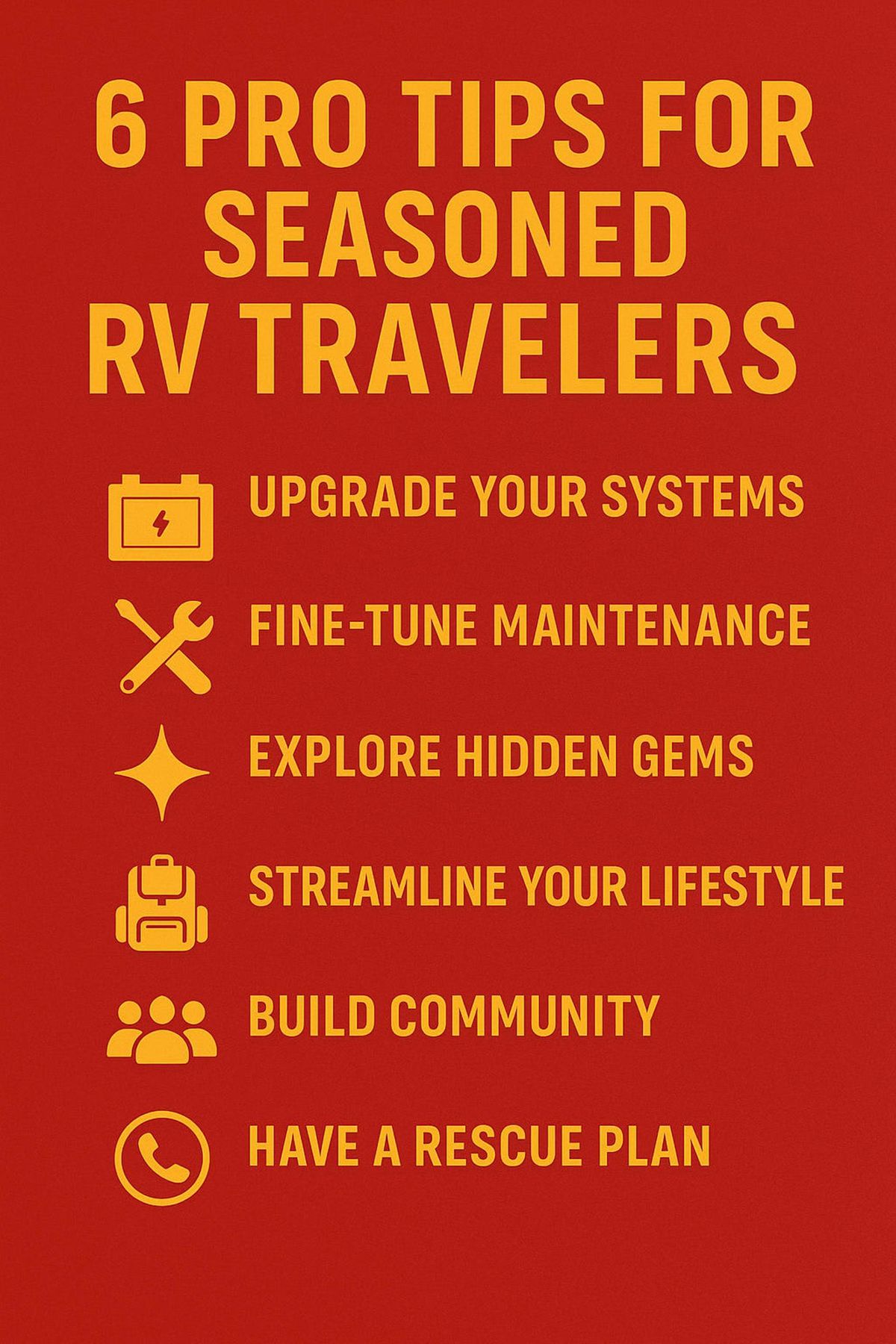 6 PRO TIPS FOR SEASONED RV TRAVELERS

UPGRADE YOUR SYSTEMS

FINE-TUNE MAINTENANCE

EXPLORE HIDDEN GEMS

STREAMLINE YOUR LIFESTYLE

BUILD COMMUNITY

HAVE A RESCUE PLAN